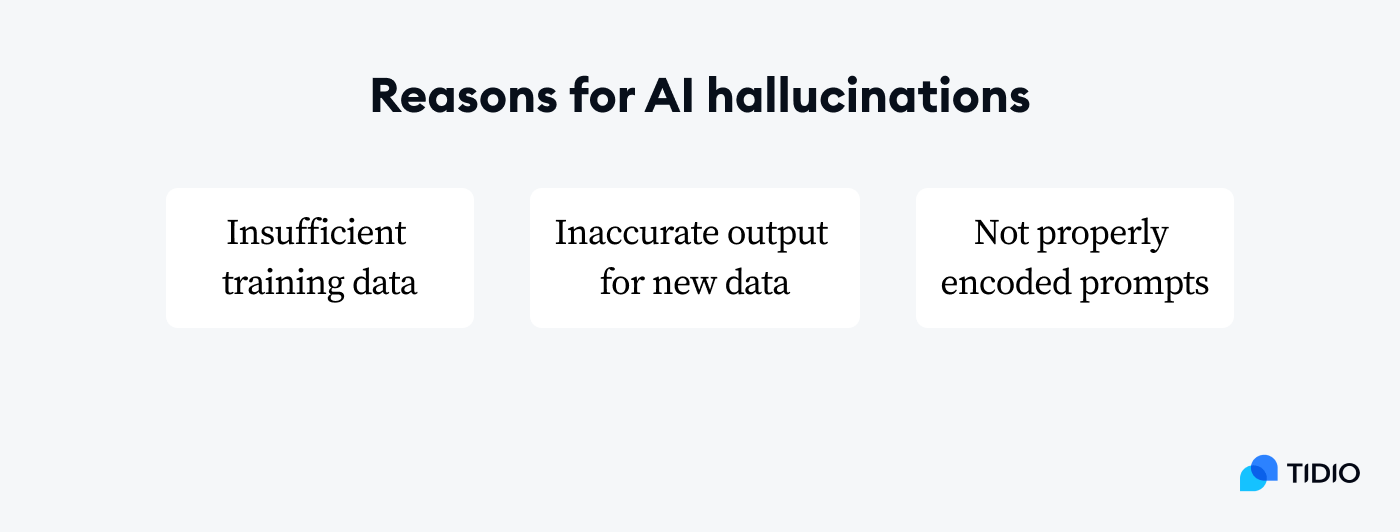 Reasons for AI hallucinations

Insufficient training data

Inaccurate output for new data

Not properly encoded prompts

TIDIO